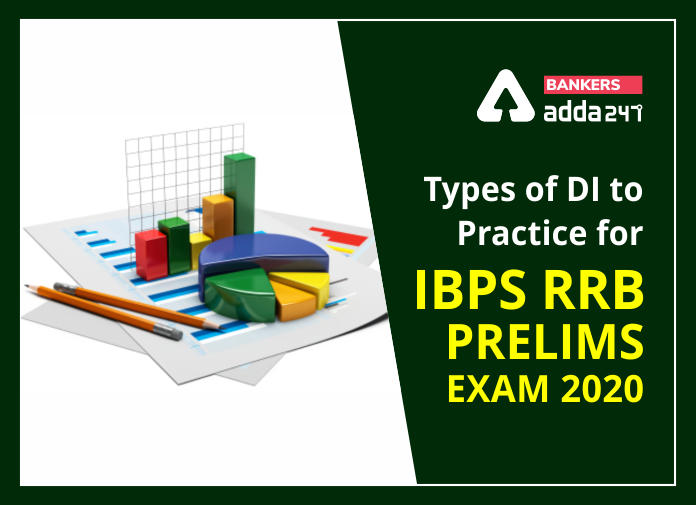 BANKERS
adda247

Types of DI to Practice for
IBPS RRB PRELIMS EXAM 2020